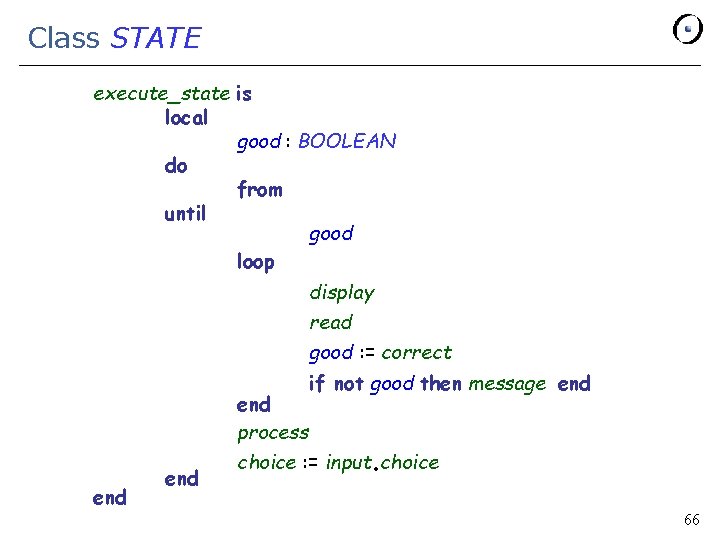 Class STATE

execute_state is
local
good : BOOLEAN
do
from
until
good
loop
display
read
good := correct
if not good then message end
end
process
choice := input.choice
end
end

66